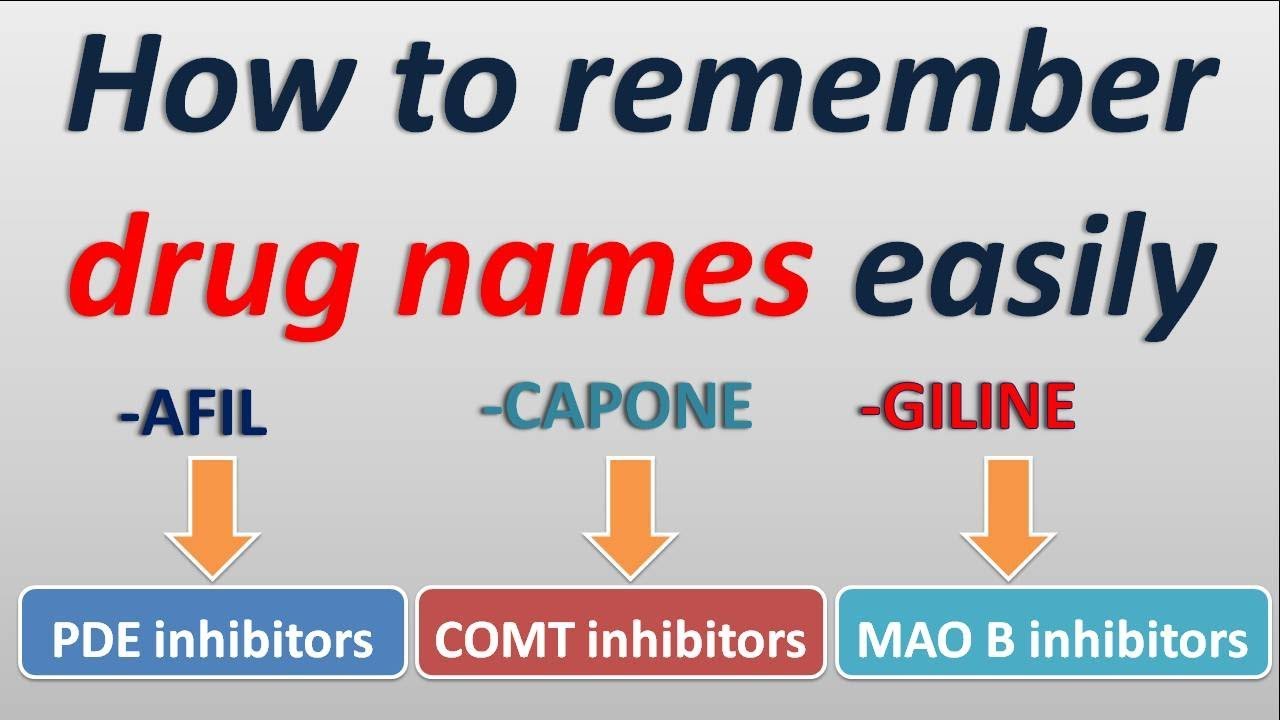 How to remember drug names easily

-AFIL

-CAPONE

-GILINE

PDE inhibitors

COMT inhibitors

MAO B inhibitors